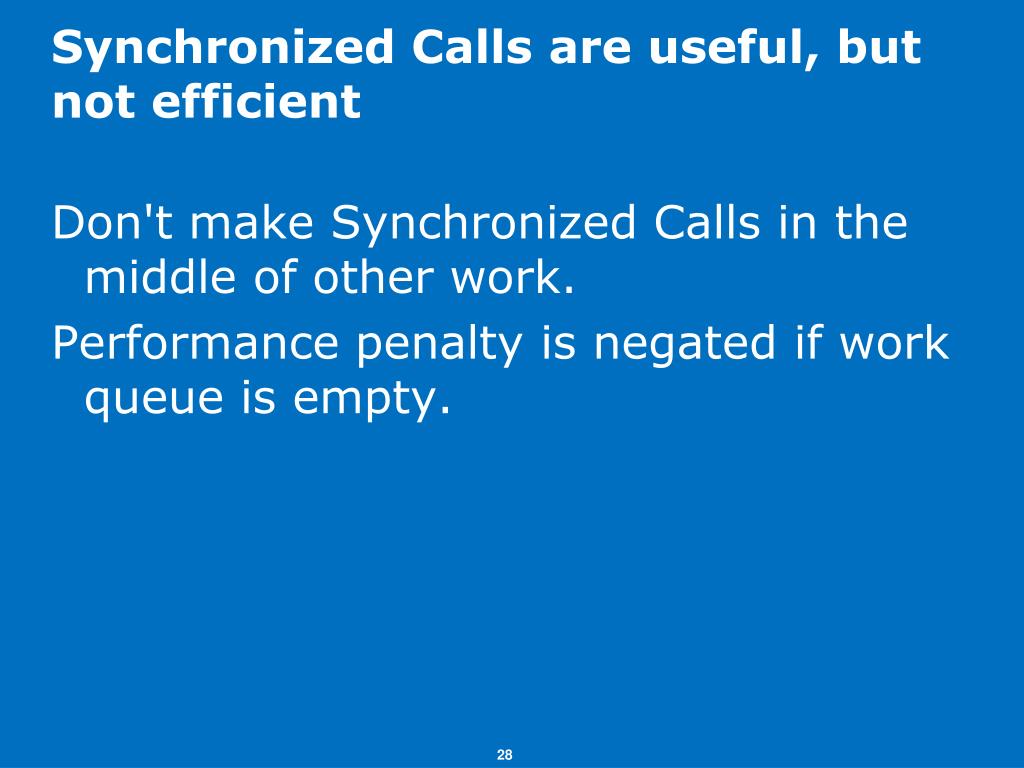 Synchronized Calls are useful, but not efficient

Don't make Synchronized Calls in the middle of other work.

Performance penalty is negated if work queue is empty.

28